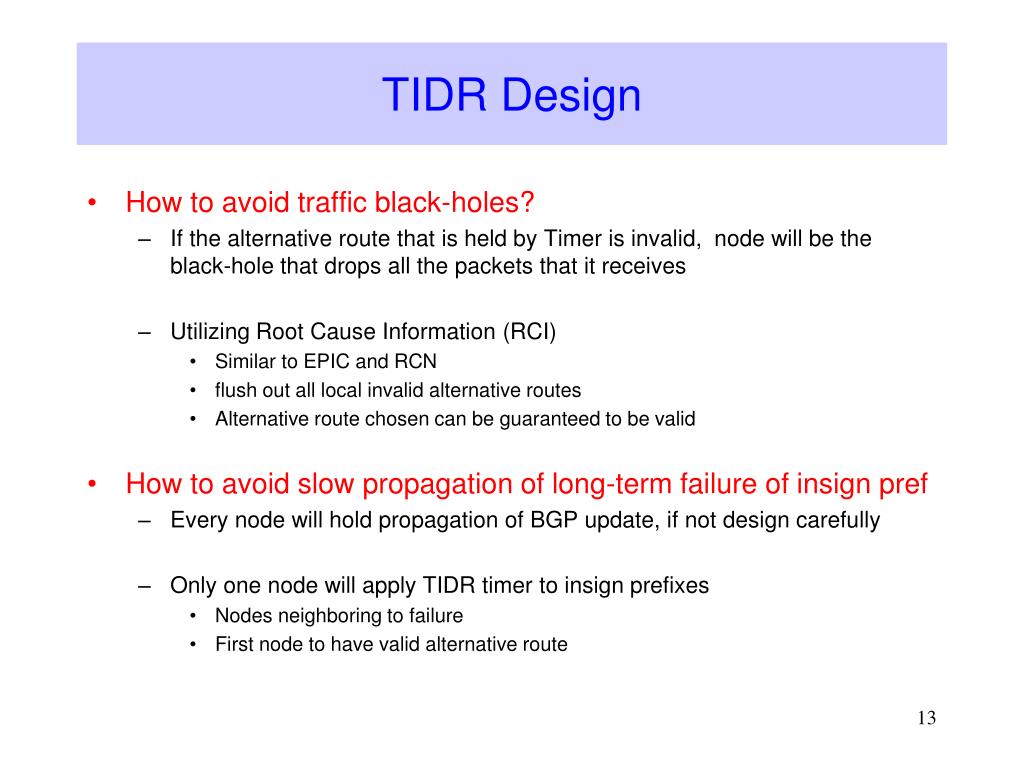 TIDR Design

• How to avoid traffic black-holes?
– If the alternative route that is held by Timer is invalid, node will be the black-hole that drops all the packets that it receives

– Utilizing Root Cause Information (RCI)
• Similar to EPIC and RCN
• flush out all local invalid alternative routes
• Alternative route chosen can be guaranteed to be valid

• How to avoid slow propagation of long-term failure of insign pref
– Every node will hold propagation of BGP update, if not design carefully

– Only one node will apply TIDR timer to insign prefixes
• Nodes neighboring to failure
• First node to have valid alternative route

13